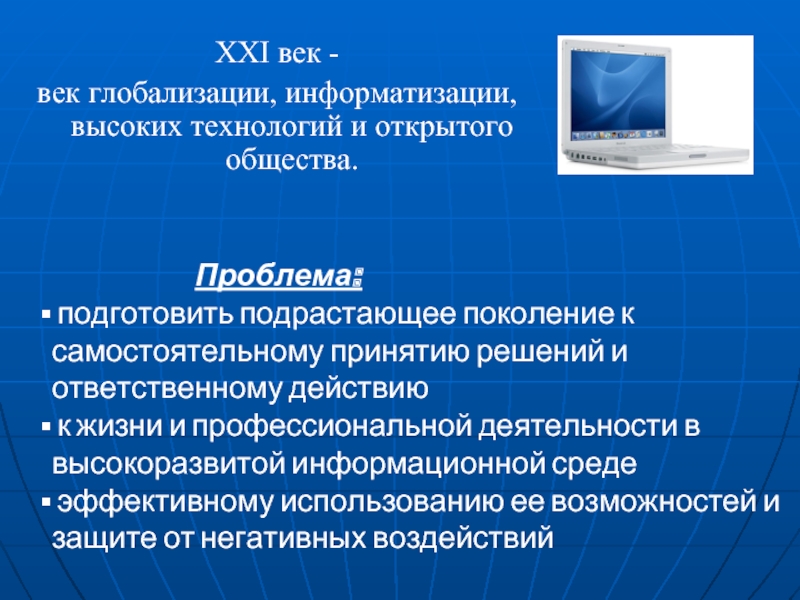 XXI век -
век глобализации, информатизации, высоких технологий и открытого общества.

Проблема:
▪ подготовить подрастающее поколение к самостоятельному принятию решений и ответственному действию
▪ к жизни и профессиональной деятельности в высокоразвитой информационной среде
▪ эффективному использованию ее возможностей и защите от негативных воздействий